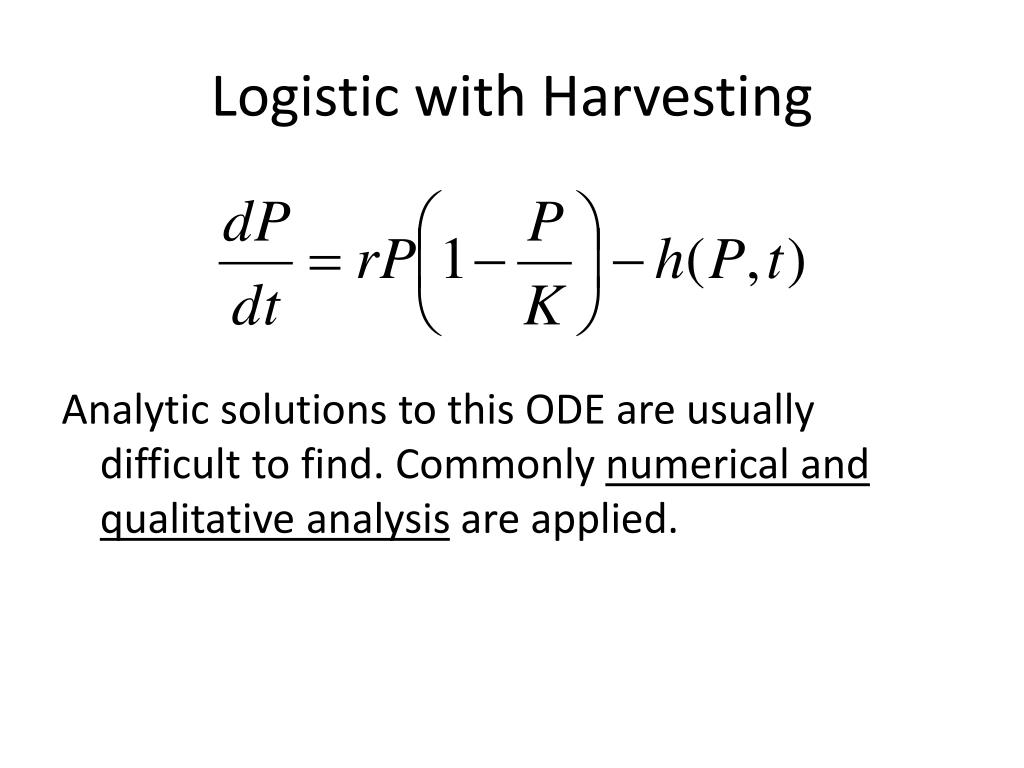 Logistic with Harvesting

$\frac{dP}{dt} = rP\left(1 - \frac{P}{K}\right) - h(P,t)$

Analytic solutions to this ODE are usually difficult to find. Commonly numerical and qualitative analysis are applied.